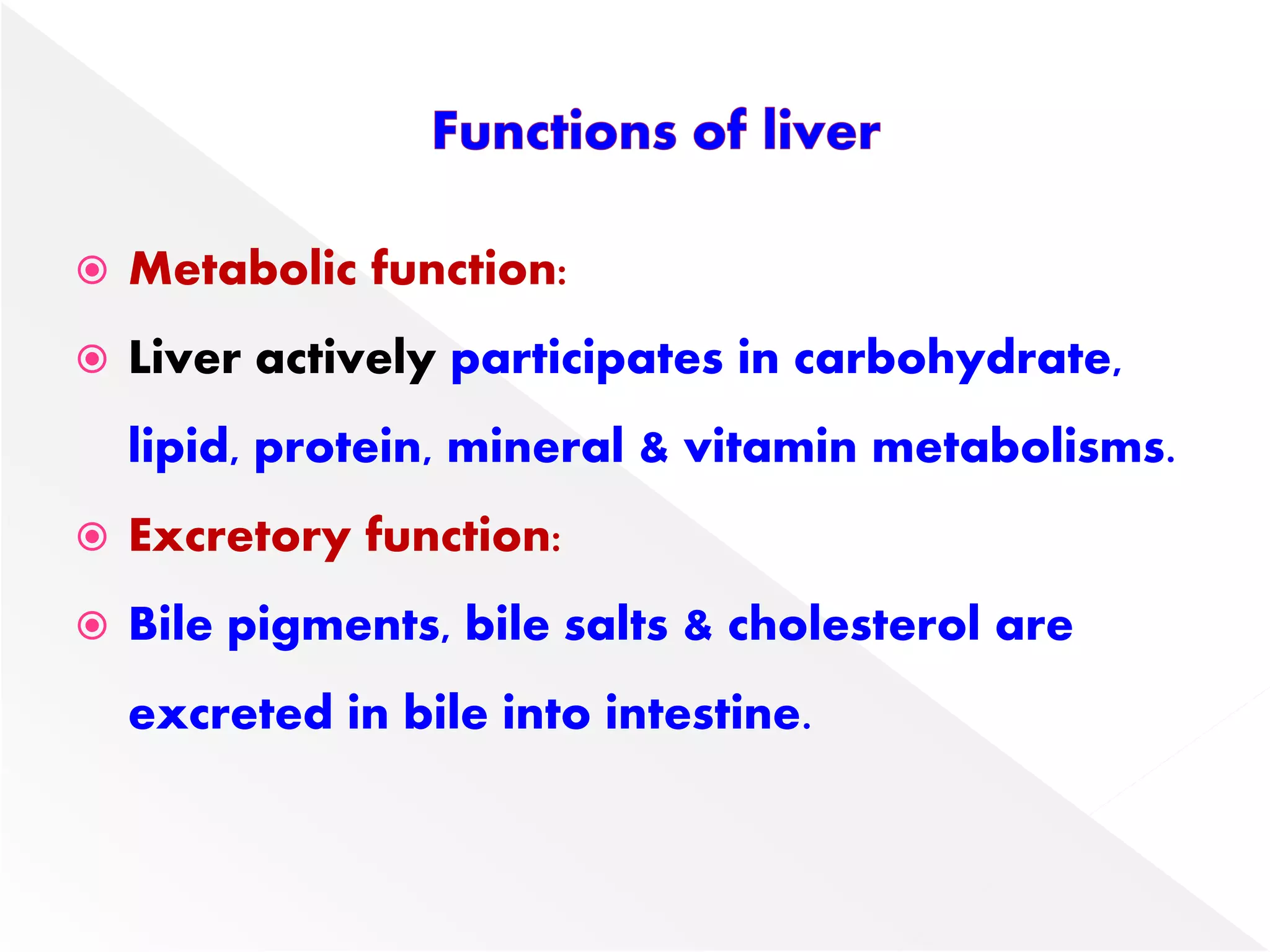 Functions of liver

Metabolic function:

Liver actively participates in carbohydrate, lipid, protein, mineral & vitamin metabolisms.

Excretory function:

Bile pigments, bile salts & cholesterol are excreted in bile into intestine.